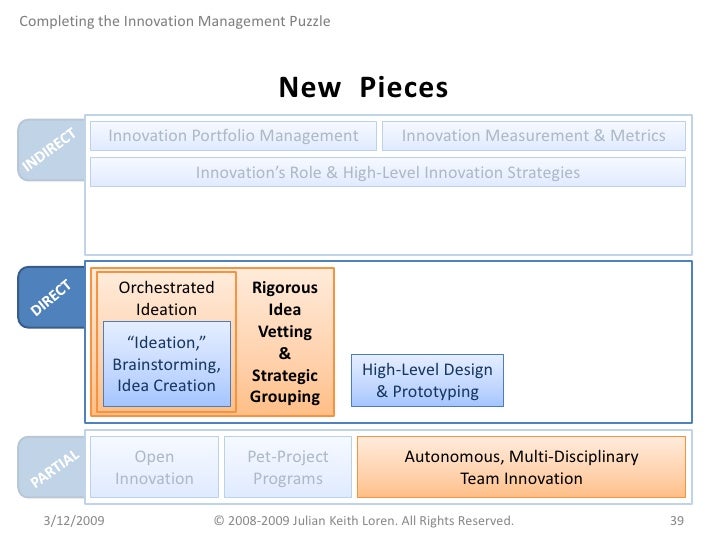 Completing the Innovation Management Puzzle

New Pieces

INDIRECT

Innovation Portfolio Management

Innovation Measurement & Metrics

Innovation's Role & High-Level Innovation Strategies

DIRECT

Orchestrated Ideation

"Ideation," Brainstorming, Idea Creation

Rigorous Idea Vetting & Strategic Grouping

High-Level Design & Prototyping

PARTIAL

Open Innovation

Pet-Project Programs

Autonomous, Multi-Disciplinary Team Innovation

3/12/2009

© 2008-2009 Julian Keith Loren. All Rights Reserved.

39